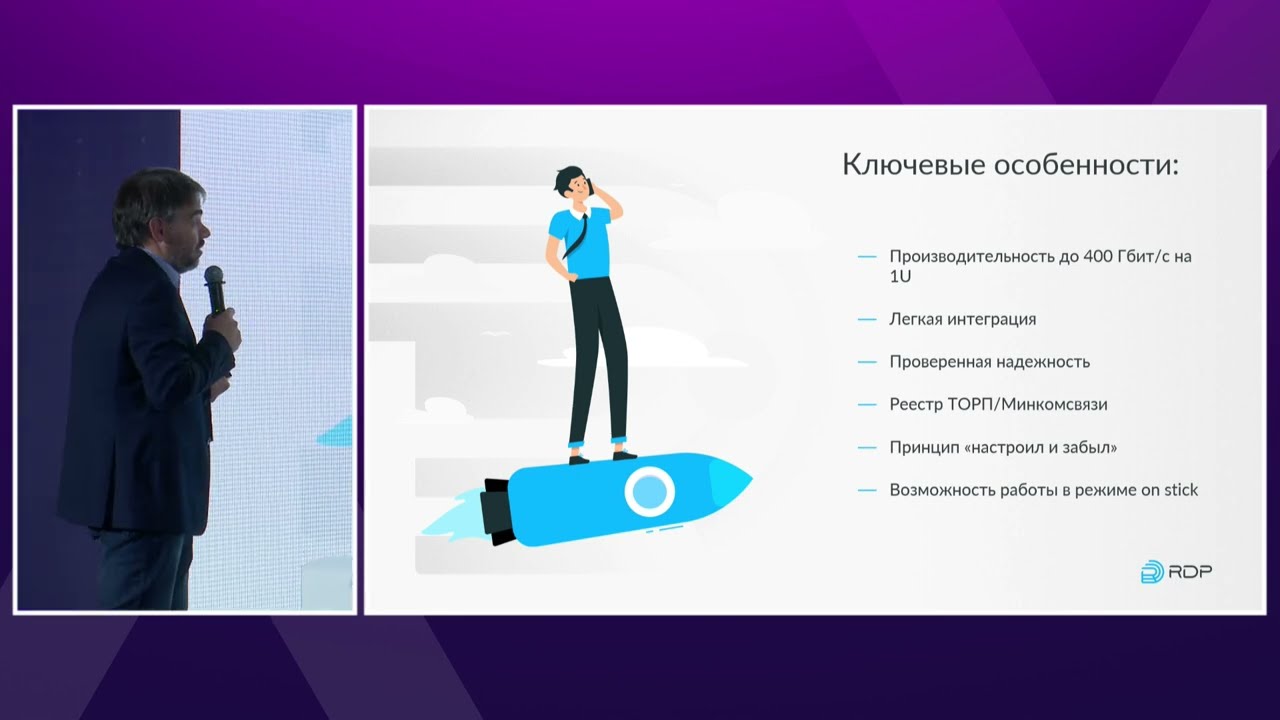 Ключевые особенности:

— Производительность до 400 Гбит/с на 1U

— Легкая интеграция

— Проверенная надежность

— Реестр ТОРП/Минкомсвязи

— Принцип «настроил и забыл»

— Возможность работы в режиме on stick

RDP